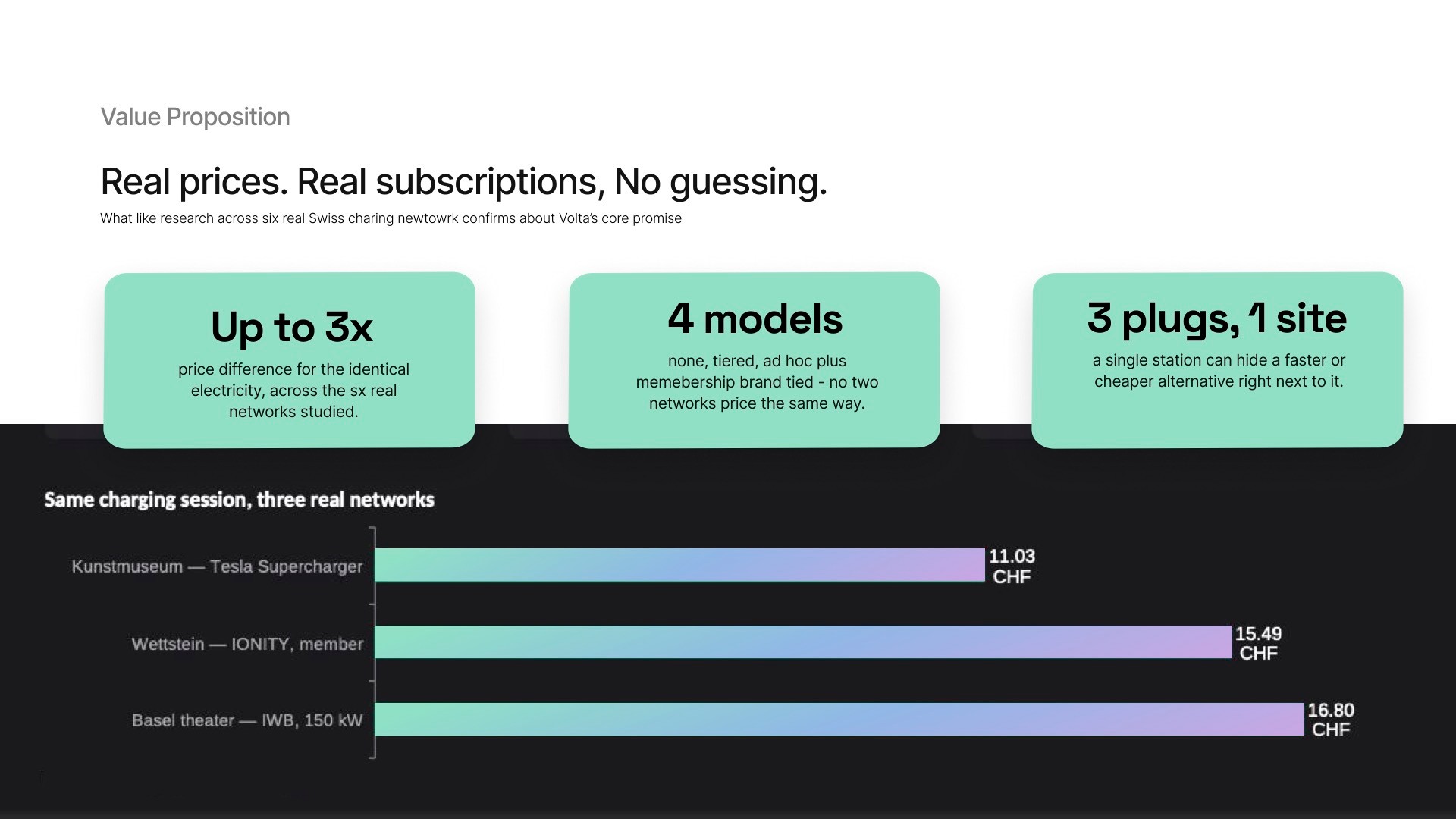 Value Proposition

Real prices. Real subscriptions, No guessing.

What like research across six real Swiss charing newtowrk confirms about Volta's core promise

Up to 3x

price difference for the identical electricity, across the sx real networks studied.

4 models

none, tiered, ad hoc plus memebership brand tied - no two networks price the same way.

3 plugs, 1 site

a single station can hide a faster or cheaper alternative right next to it.

Same charging session, three real networks

Kunstmuseum — Tesla Supercharger

11.03 CHF

Wettstein — IONITY, member

15.49 CHF

Basel theater — IWB, 150 kW

16.80 CHF